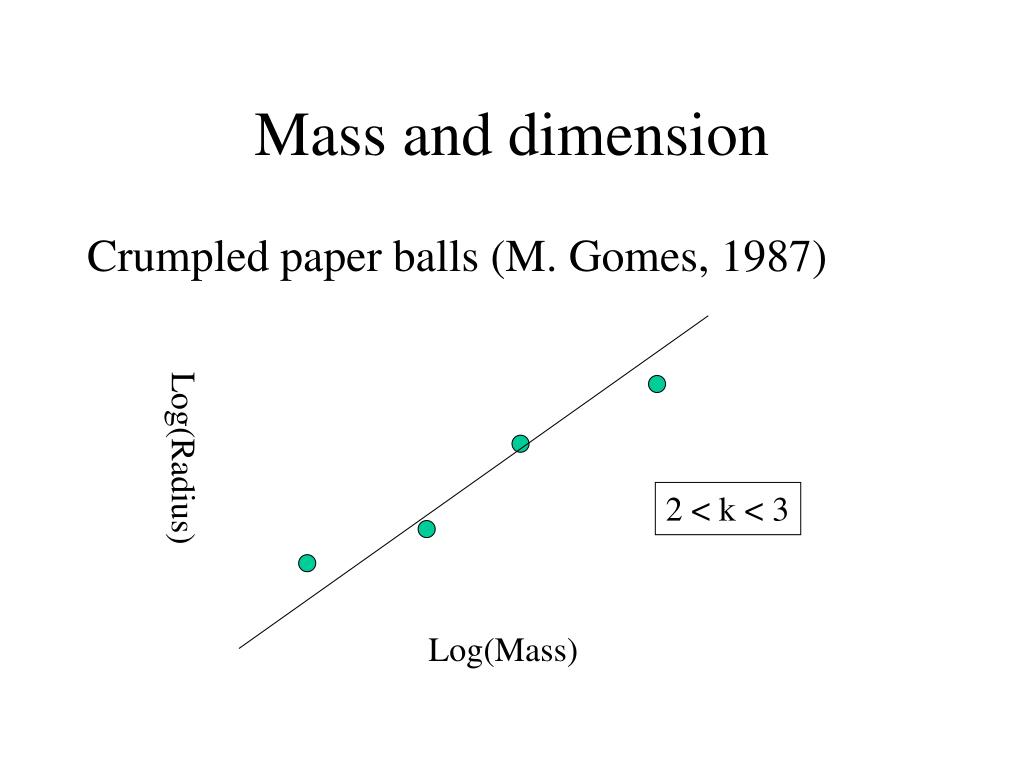 Mass and dimension

Crumpled paper balls (M. Gomes, 1987)

Log(Radius)

$2 < k < 3$

Log(Mass)